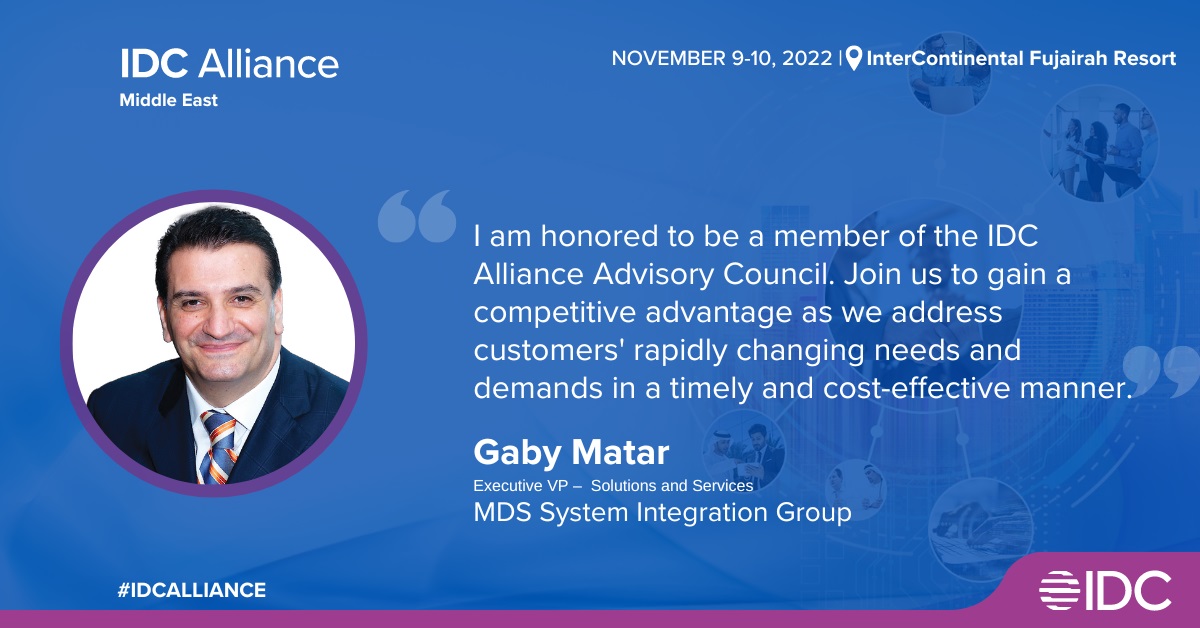 IDC Alliance
Middle East

NOVEMBER 9-10, 2022 | InterContinental Fujairah Resort

I am honored to be a member of the IDC Alliance Advisory Council. Join us to gain a competitive advantage as we address customers' rapidly changing needs and demands in a timely and cost-effective manner.

Gaby Matar
Executive VP – Solutions and Services
MDS System Integration Group

#IDCALLIANCE

IDC